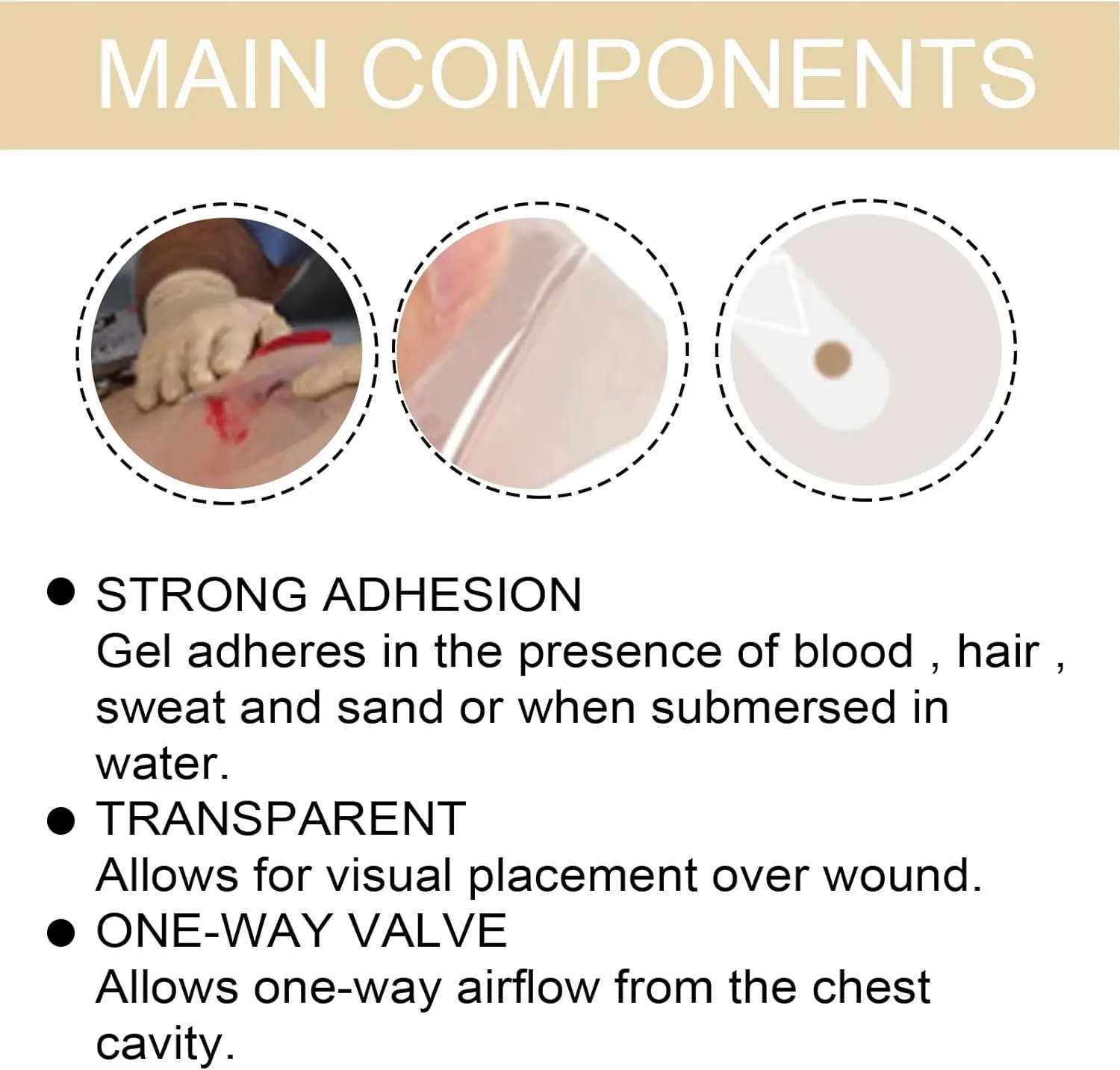 MAIN COMPONENTS

● STRONG ADHESION
Gel adheres in the presence of blood , hair , sweat and sand or when submersed in water.

● TRANSPARENT
Allows for visual placement over wound.

● ONE-WAY VALVE
Allows one-way airflow from the chest cavity.